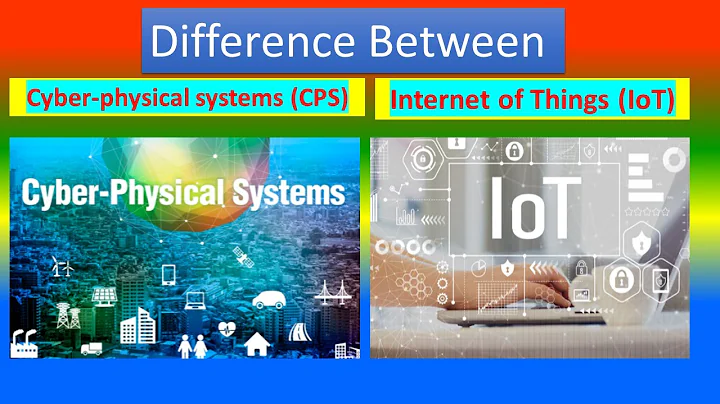 Difference Between

Cyber-physical systems (CPS)

Internet of Things (IoT)

Cyber-Physical Systems

IoT